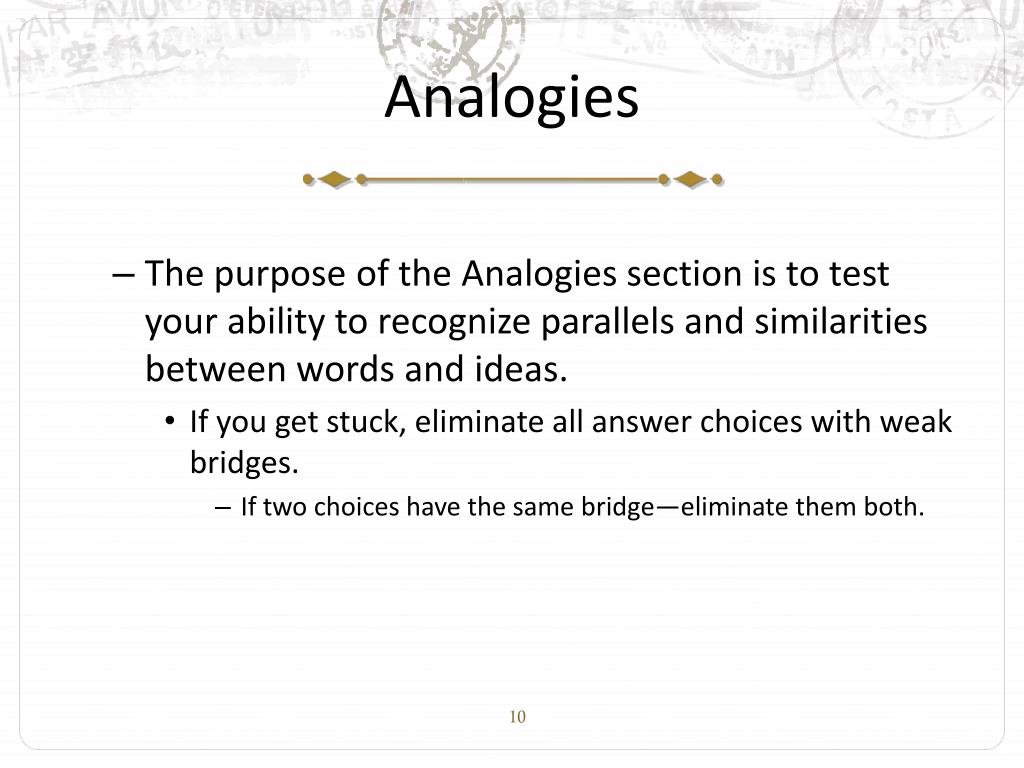 Analogies

– The purpose of the Analogies section is to test your ability to recognize parallels and similarities between words and ideas.

• If you get stuck, eliminate all answer choices with weak bridges.

– If two choices have the same bridge—eliminate them both.

10